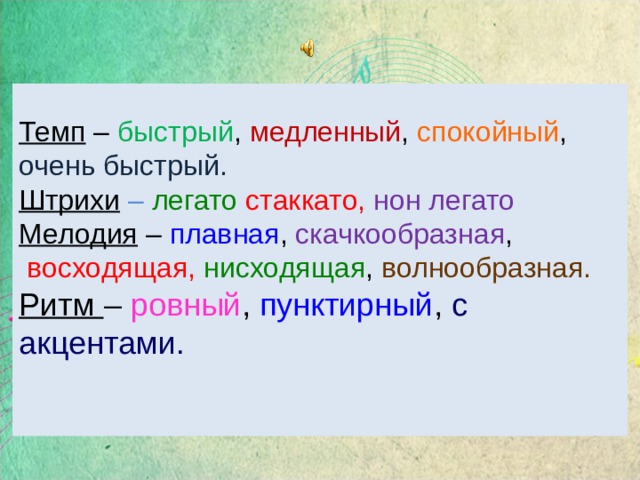 Темп – быстрый, медленный, спокойный, очень быстрый.
Штрихи – легато стаккато, нон легато
Мелодия – плавная, скачкообразная, восходящая, нисходящая, волнообразная.
Ритм – ровный, пунктирный, с акцентами.